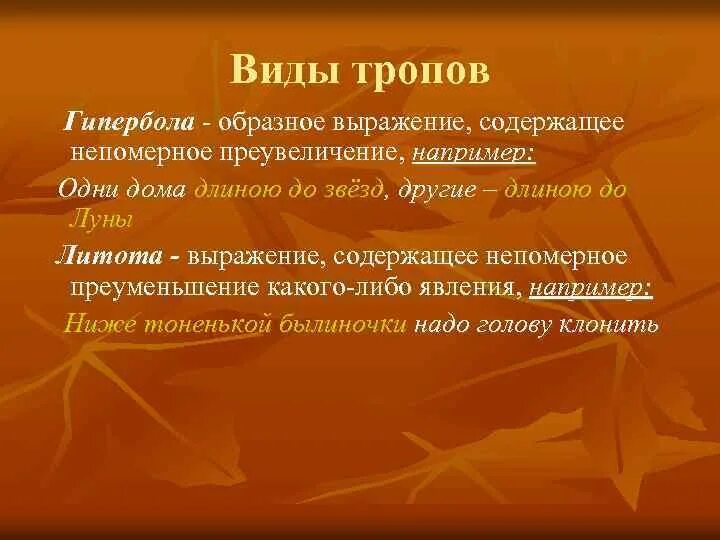 Виды тропов

Гипербола - образное выражение, содержащее непомерное преувеличение, например:

Одни дома длиною до звёзд, другие – длиною до Луны

Литота - выражение, содержащее непомерное преуменьшение какого-либо явления, например:

Ниже тоненькой былиночки надо голову клонить